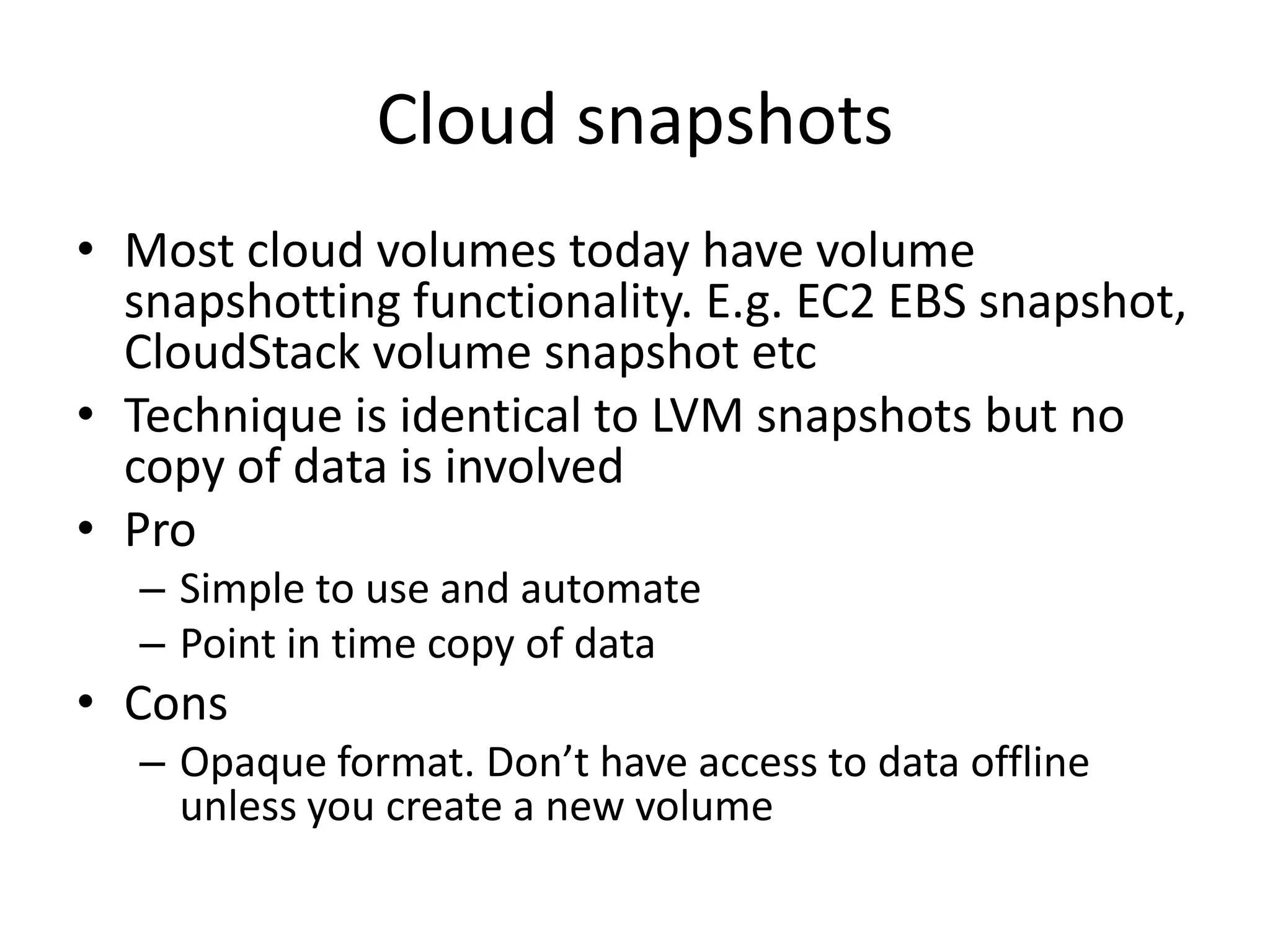 Cloud snapshots

• Most cloud volumes today have volume snapshotting functionality. E.g. EC2 EBS snapshot, CloudStack volume snapshot etc
• Technique is identical to LVM snapshots but no copy of data is involved
• Pro
– Simple to use and automate
– Point in time copy of data
• Cons
– Opaque format. Don’t have access to data offline unless you create a new volume